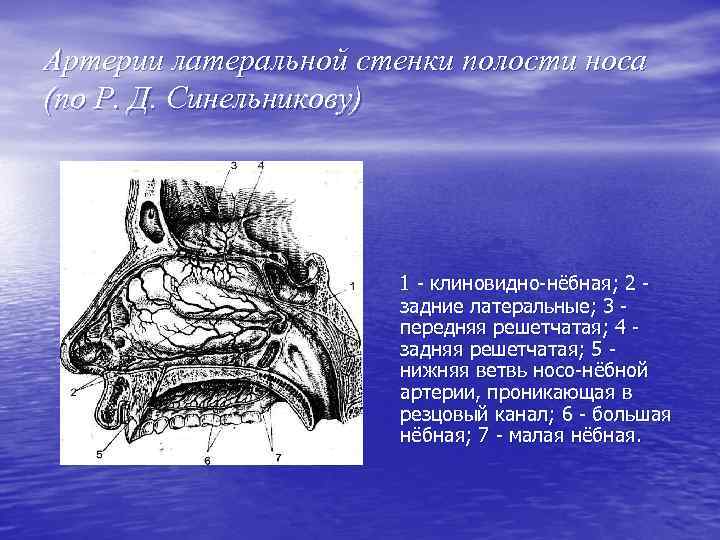 Артерии латеральной стенки полости носа (по Р. Д. Синельникову)

3 4 1 2 5 6 7

1 - клиновидно-нёбная; 2 - задние латеральные; 3 - передняя решетчатая; 4 - задняя решетчатая; 5 - нижняя ветвь носо-нёбной артерии, проникающая в резцовый канал; 6 - большая нёбная; 7 - малая нёбная.